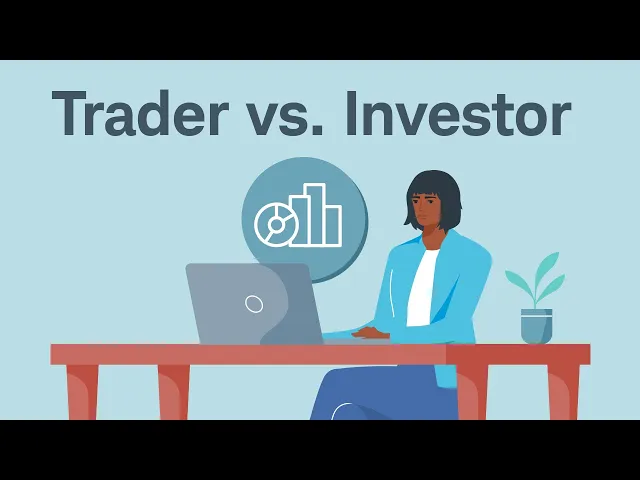 Trader vs. Investor